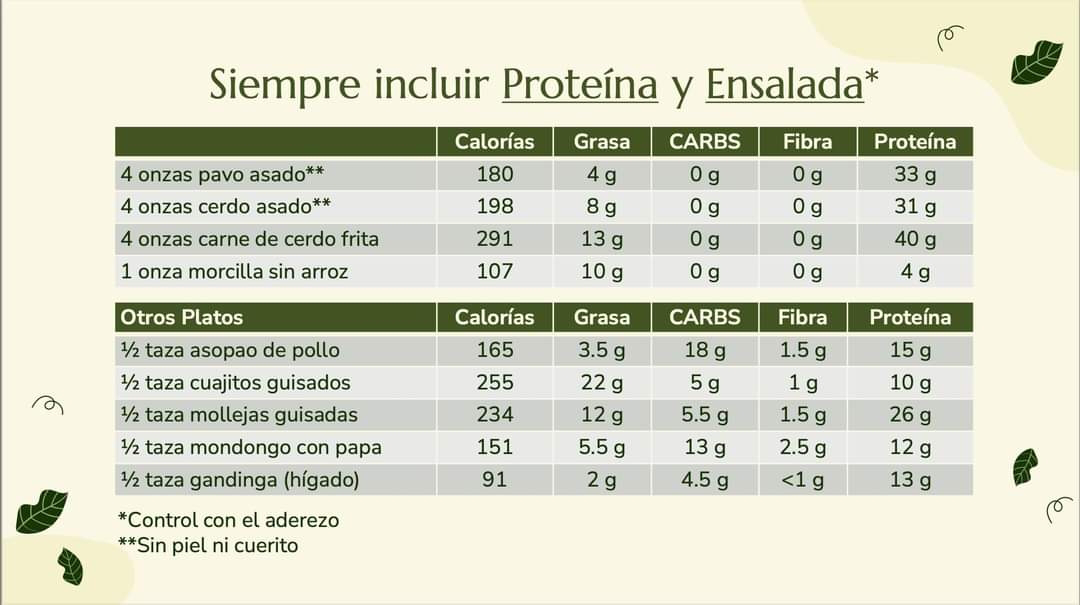 Siempre incluir Proteína y Ensalada*

| | Calorías | Grasa | CARBS | Fibra | Proteína |
|---|---|---|---|---|---|
| 4 onzas pavo asado** | 180 | 4 g | 0 g | 0 g | 33 g |
| 4 onzas cerdo asado** | 198 | 8 g | 0 g | 0 g | 31 g |
| 4 onzas carne de cerdo frita | 291 | 13 g | 0 g | 0 g | 40 g |
| 1 onza morcilla sin arroz | 107 | 10 g | 0 g | 0 g | 4 g |

| Otros Platos | Calorías | Grasa | CARBS | Fibra | Proteína |
|---|---|---|---|---|---|
| ½ taza asopao de pollo | 165 | 3.5 g | 18 g | 1.5 g | 15 g |
| ½ taza cuajitos guisados | 255 | 22 g | 5 g | 1 g | 10 g |
| ½ taza mollejas guisadas | 234 | 12 g | 5.5 g | 1.5 g | 26 g |
| ½ taza mondongo con papa | 151 | 5.5 g | 13 g | 2.5 g | 12 g |
| ½ taza gandinga (hígado) | 91 | 2 g | 4.5 g | <1 g | 13 g |

*Control con el aderezo
**Sin piel ni cuerito